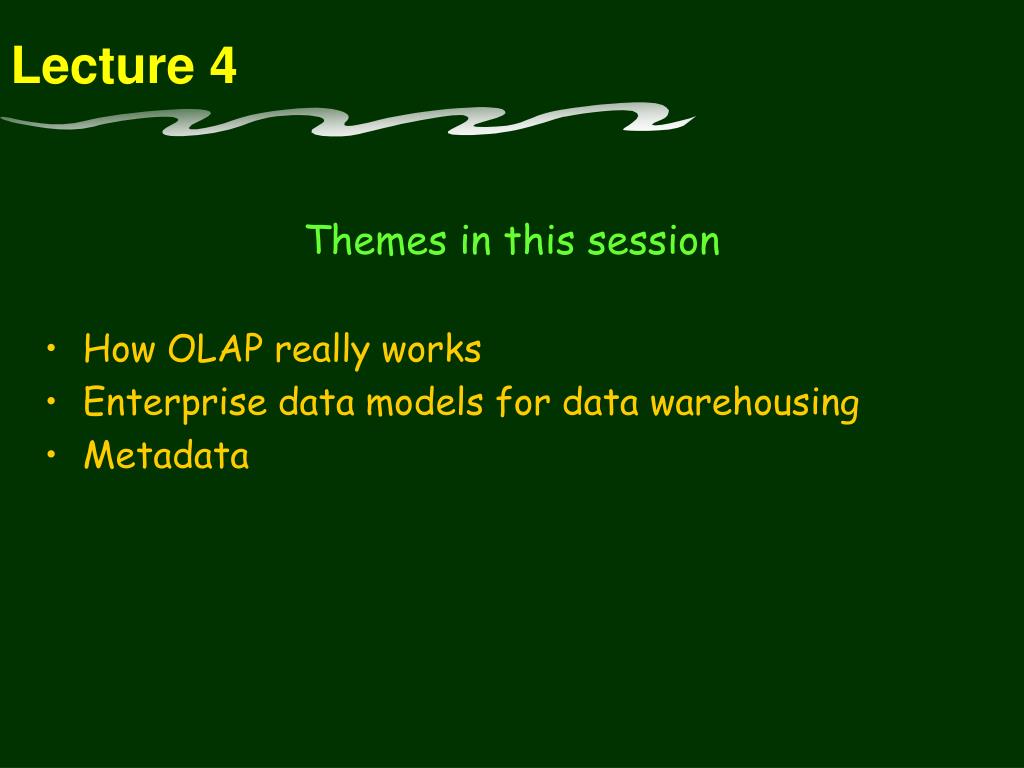 Lecture 4

Themes in this session

• How OLAP really works
• Enterprise data models for data warehousing
• Metadata